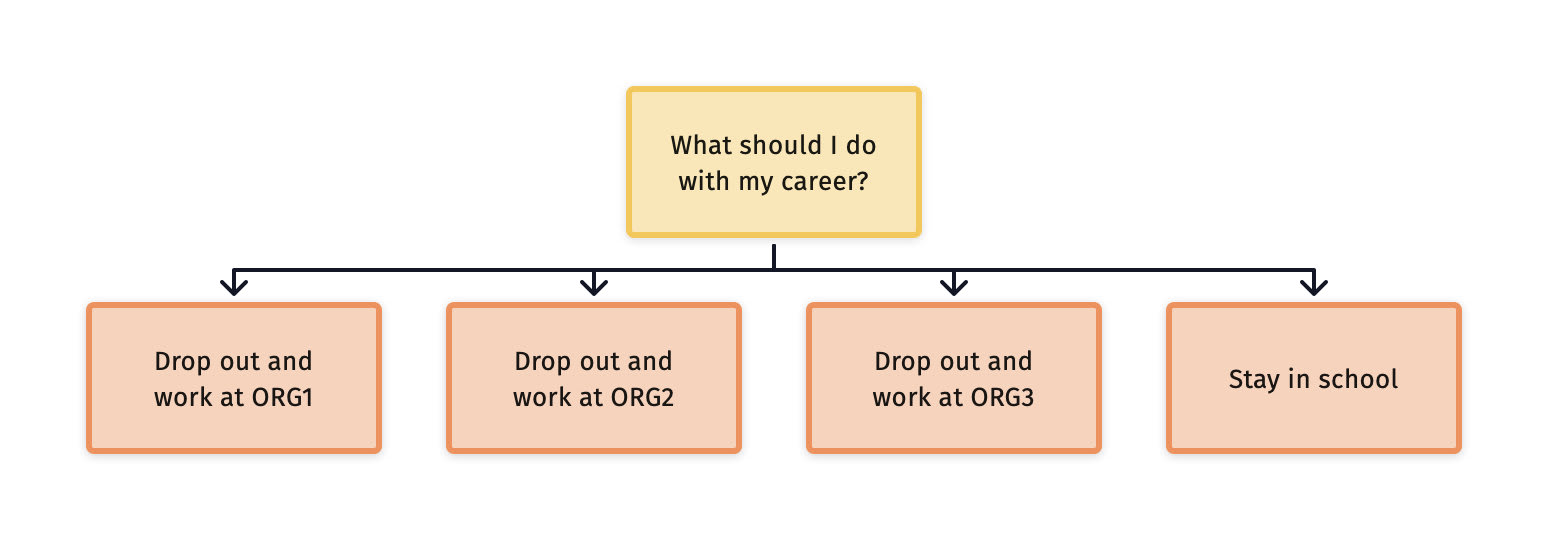 What should I do with my career?

Drop out and work at ORG1

Drop out and work at ORG2

Drop out and work at ORG3

Stay in school